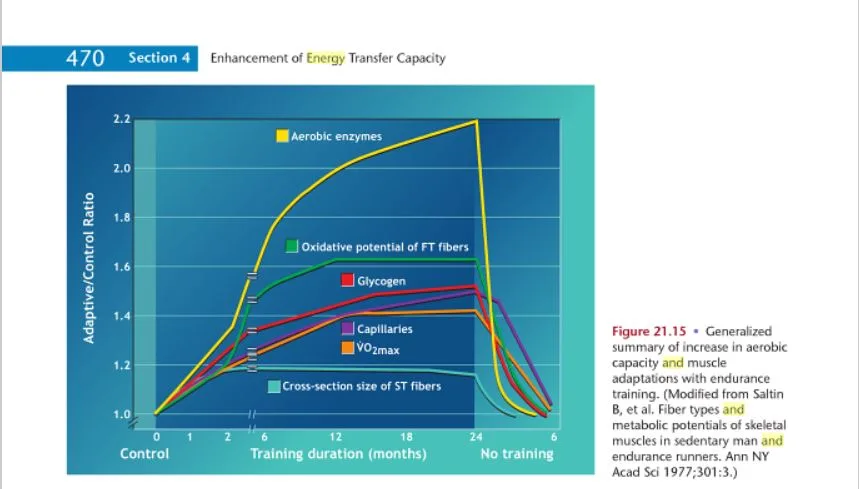 470 Section 4 Enhancement of Energy Transfer Capacity

Adaptive/Control Ratio

2.2
2.0
1.8
1.6
1.4
1.2
1.0

Aerobic enzymes
Oxidative potential of FT fibers
Glycogen
Capillaries
$\dot{V}O_{2max}$
Cross-section size of ST fibers

0 1 2 6 12 18 24 6

Control
Training duration (months)
No training

Figure 21.15 ▪ Generalized summary of increase in aerobic capacity and muscle adaptations with endurance training. (Modified from Saltin B, et al. Fiber types and metabolic potentials of skeletal muscles in sedentary man and endurance runners. Ann NY Acad Sci 1977;301:3.)